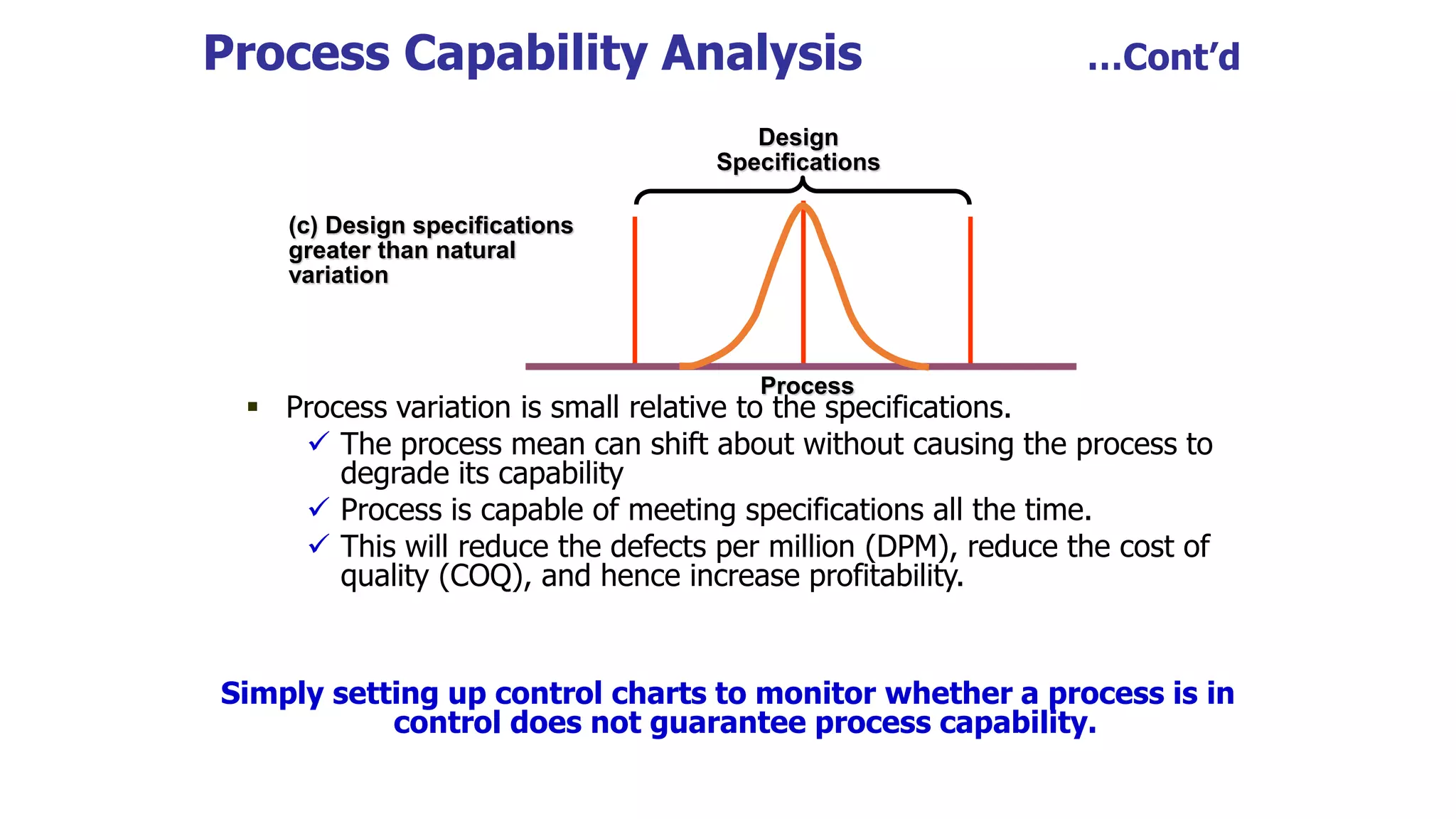 Process Capability Analysis ...Cont'd

Design Specifications

(c) Design specifications greater than natural variation

Process

▪ Process variation is small relative to the specifications.
✓ The process mean can shift about without causing the process to degrade its capability
✓ Process is capable of meeting specifications all the time.
✓ This will reduce the defects per million (DPM), reduce the cost of quality (COQ), and hence increase profitability.

Simply setting up control charts to monitor whether a process is in control does not guarantee process capability.